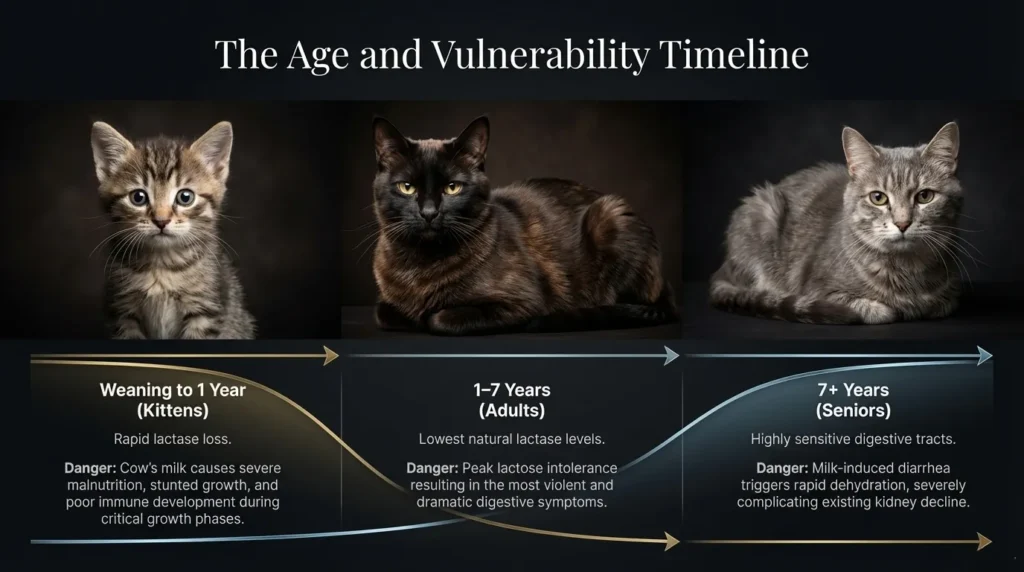 The Age and Vulnerability Timeline

Weaning to 1 Year
(Kittens)

Rapid lactase loss.

Danger: Cow's milk causes severe malnutrition, stunted growth, and poor immune development during critical growth phases.

1–7 Years
(Adults)

Lowest natural lactase levels.

Danger: Peak lactose intolerance resulting in the most violent and dramatic digestive symptoms.

7+ Years
(Seniors)

Highly sensitive digestive tracts.

Danger: Milk-induced diarrhea triggers rapid dehydration, severely complicating existing kidney decline.